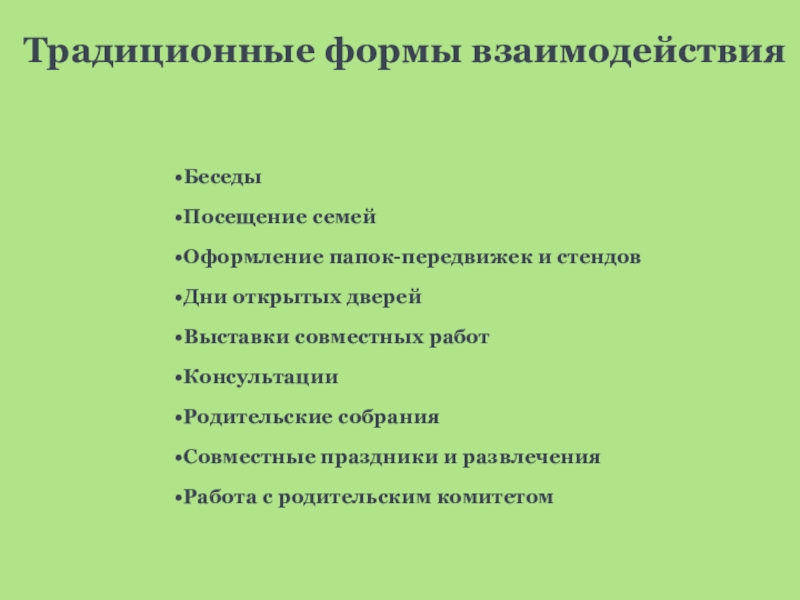 Традиционные формы взаимодействия

•Беседы

•Посещение семей

•Оформление папок-передвижек и стендов

•Дни открытых дверей

•Выставки совместных работ

•Консультации

•Родительские собрания

•Совместные праздники и развлечения

•Работа с родительским комитетом